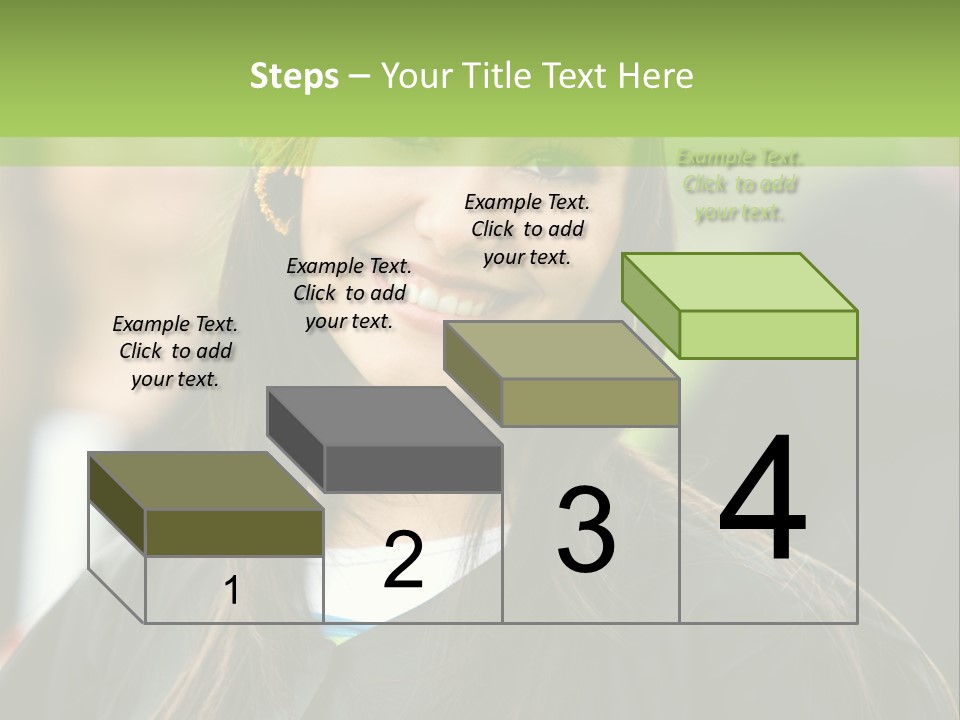 Steps – Your Title Text Here

Example Text. Click to add your text.

Example Text. Click to add your text.

Example Text. Click to add your text.

Example Text. Click to add your text.

1

2

3

4